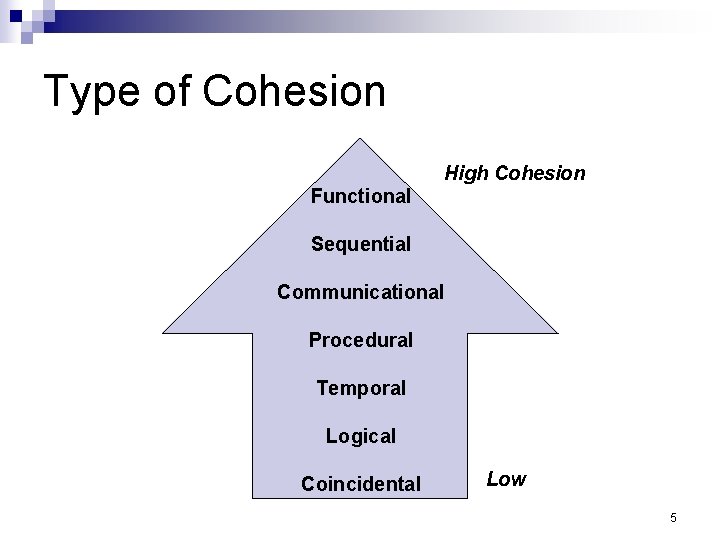 Type of Cohesion

High Cohesion

Functional

Sequential

Communicational

Procedural

Temporal

Logical

Coincidental

Low

5